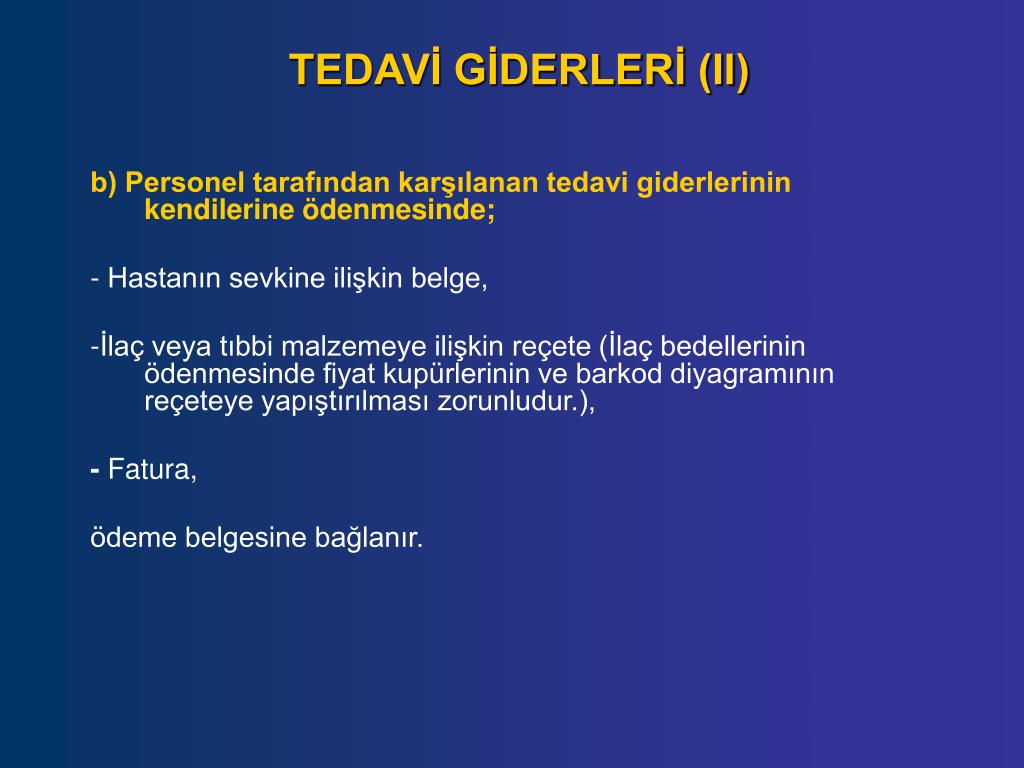 TEDAVİ GİDERLERİ (II)

b) Personel tarafından karşılanan tedavi giderlerinin kendilerine ödenmesinde;

- Hastanın sevkine ilişkin belge,

-İlaç veya tıbbi malzemeye ilişkin reçete (İlaç bedellerinin ödenmesinde fiyat kupürlerinin ve barkod diyagramının reçeteye yapıştırılması zorunludur.),

- Fatura,

ödeme belgesine bağlanır.